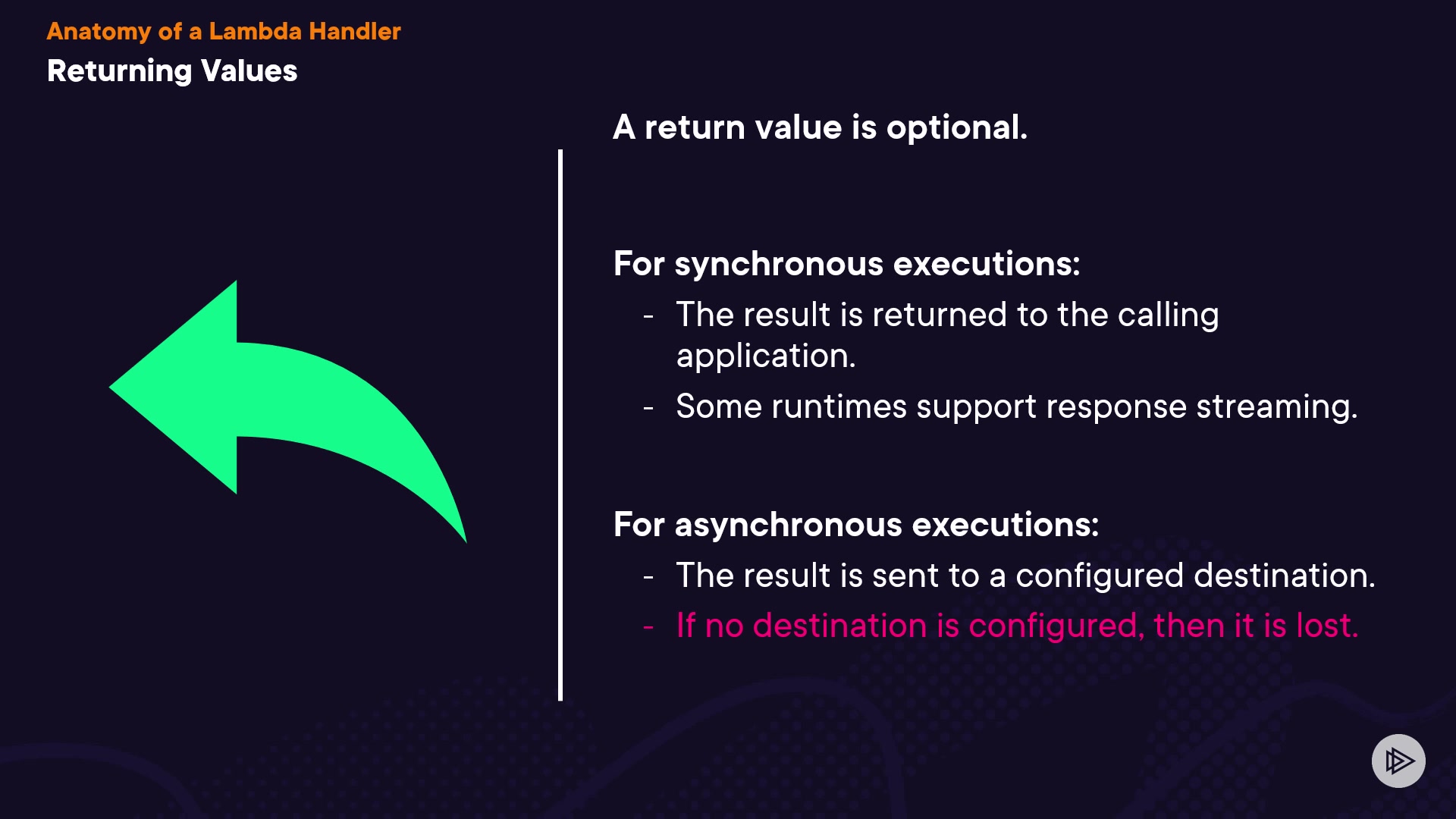 Anatomy of a Lambda Handler
Returning Values

A return value is optional.

For synchronous executions:
- The result is returned to the calling application.
- Some runtimes support response streaming.

For asynchronous executions:
- The result is sent to a configured destination.
- If no destination is configured, then it is lost.